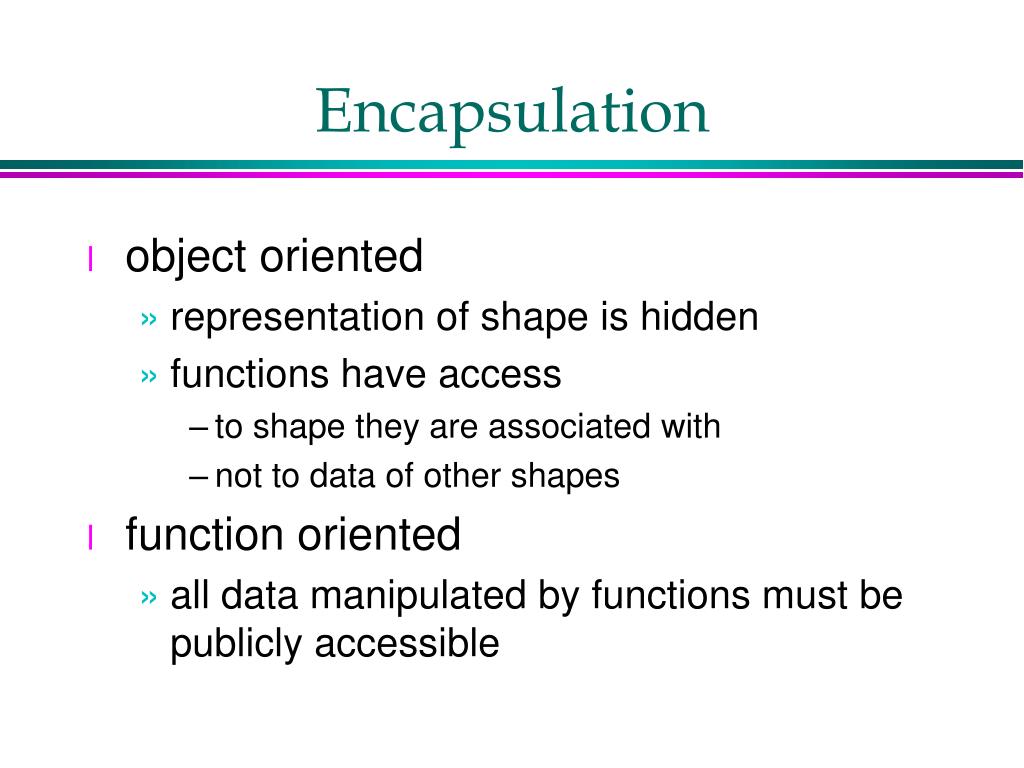 Encapsulation

l object oriented
» representation of shape is hidden
» functions have access
– to shape they are associated with
– not to data of other shapes

l function oriented
» all data manipulated by functions must be publicly accessible